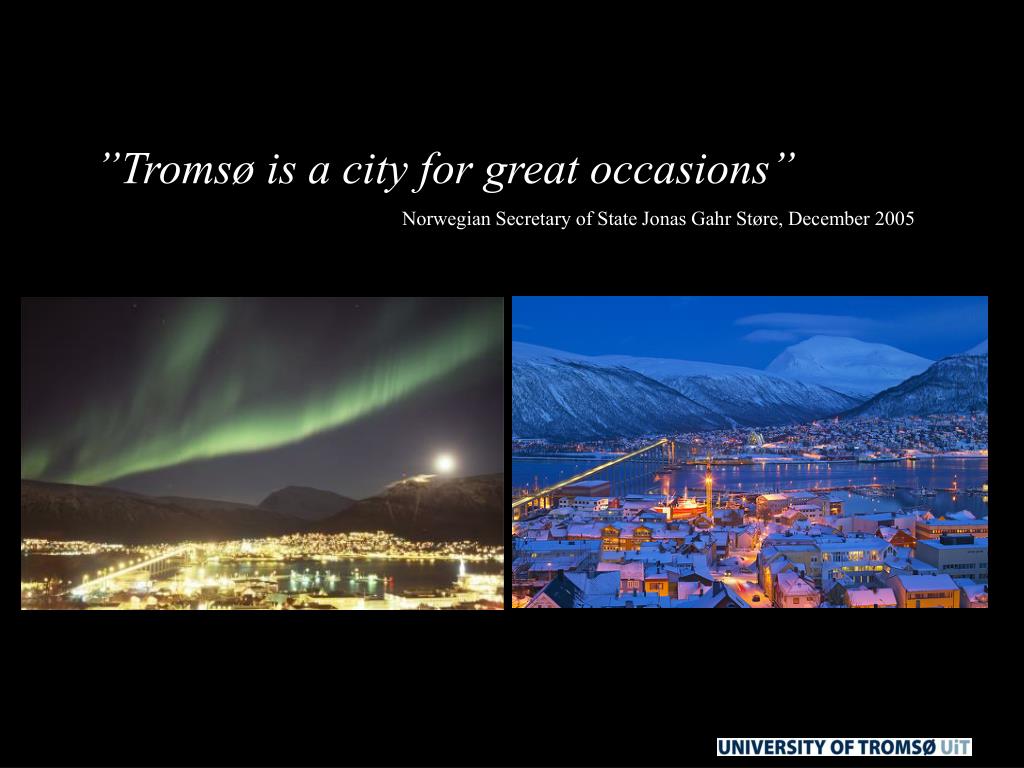 ”Tromsø is a city for great occasions”

Norwegian Secretary of State Jonas Gahr Støre, December 2005

UNIVERSITY OF TROMSØ UiT